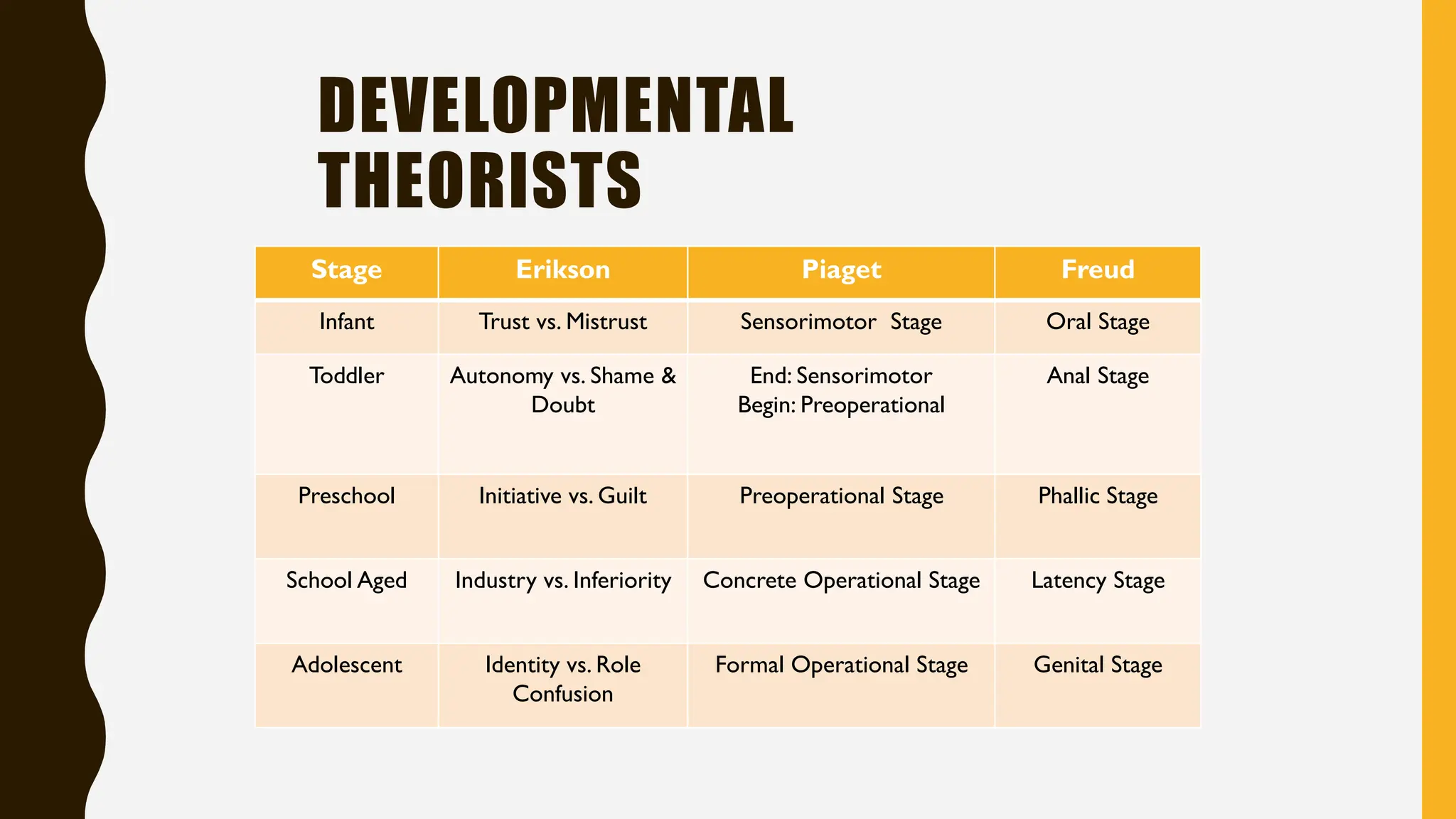 DEVELOPMENTAL THEORISTS

| Stage | Erikson | Piaget | Freud |
|---|---|---|---|
| Infant | Trust vs. Mistrust | Sensorimotor Stage | Oral Stage |
| Toddler | Autonomy vs. Shame & Doubt | End: Sensorimotor Begin: Preoperational | Anal Stage |
| Preschool | Initiative vs. Guilt | Preoperational Stage | Phallic Stage |
| School Aged | Industry vs. Inferiority | Concrete Operational Stage | Latency Stage |
| Adolescent | Identity vs. Role Confusion | Formal Operational Stage | Genital Stage |